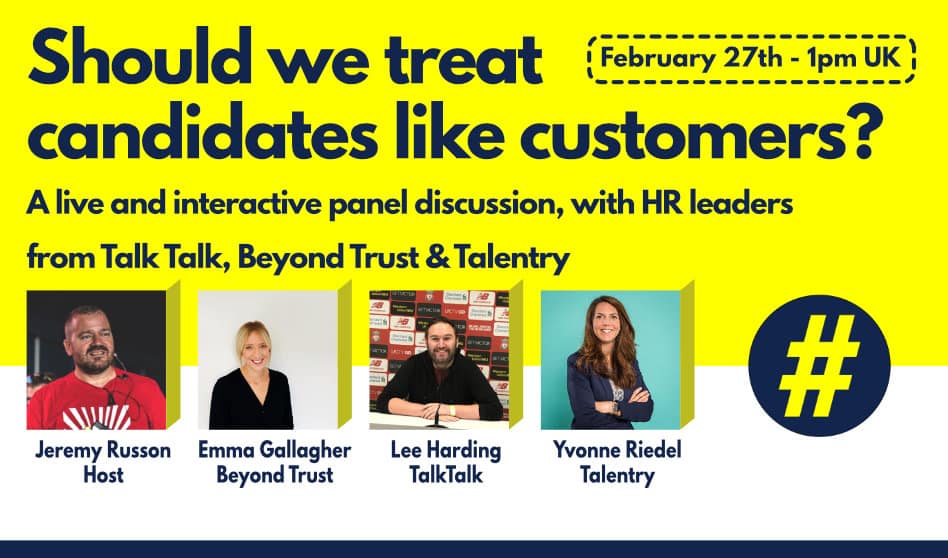 Should we treat candidates like customers?

February 27th - 1pm UK

A live and interactive panel discussion, with HR leaders from Talk Talk, Beyond Trust & Talentry

Jeremy Russon
Host

Emma Gallagher
Beyond Trust

Lee Harding
TalkTalk

Yvonne Riedel
Talentry

#